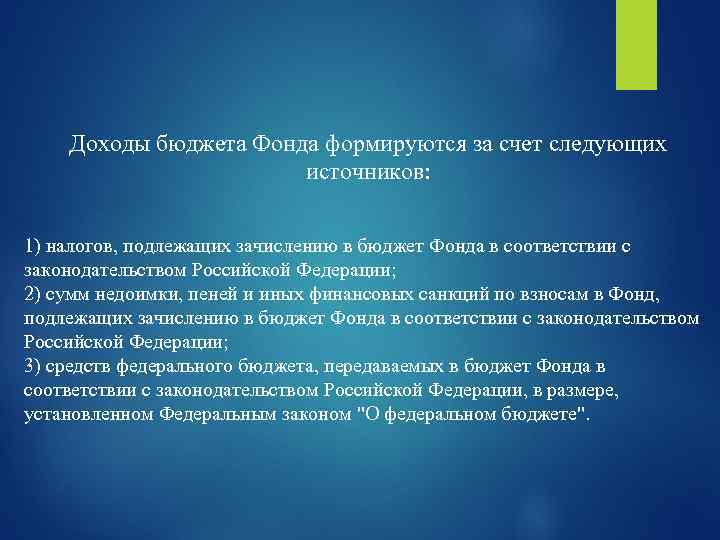 Доходы бюджета Фонда формируются за счет следующих источников:

1) налогов, подлежащих зачислению в бюджет Фонда в соответствии с законодательством Российской Федерации;
2) сумм недоимки, пеней и иных финансовых санкций по взносам в Фонд, подлежащих зачислению в бюджет Фонда в соответствии с законодательством Российской Федерации;
3) средств федерального бюджета, передаваемых в бюджет Фонда в соответствии с законодательством Российской Федерации, в размере, установленном Федеральным законом "О федеральном бюджете".